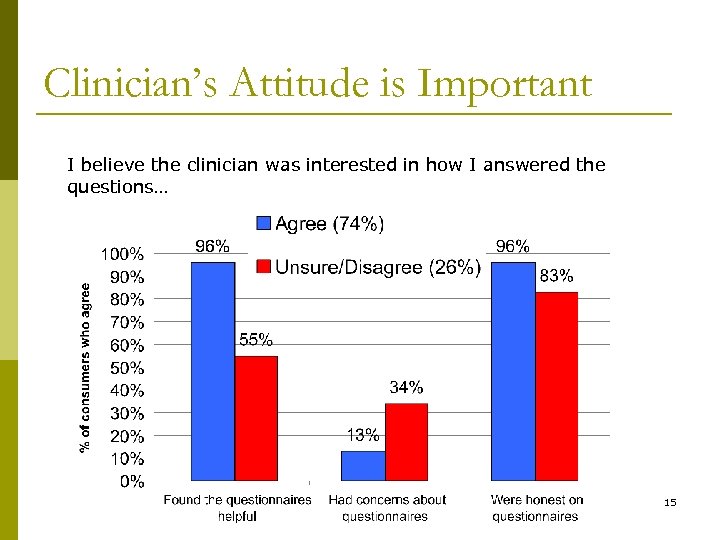 Clinician's Attitude is Important

I believe the clinician was interested in how I answered the questions…

Agree (74%)
Unsure/Disagree (26%)

% of consumers who agree

100%
90%
80%
70%
60%
50%
40%
30%
20%
10%
0%

96%
55%
13%
34%
96%
83%

Found the questionnaires helpful
Had concerns about questionnaires
Were honest on questionnaires

15